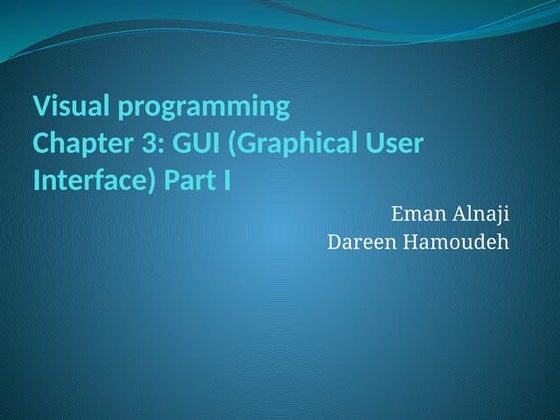 Visual programming
Chapter 3: GUI (Graphical User Interface) Part I

Eman Alnaji
Dareen Hamoudeh